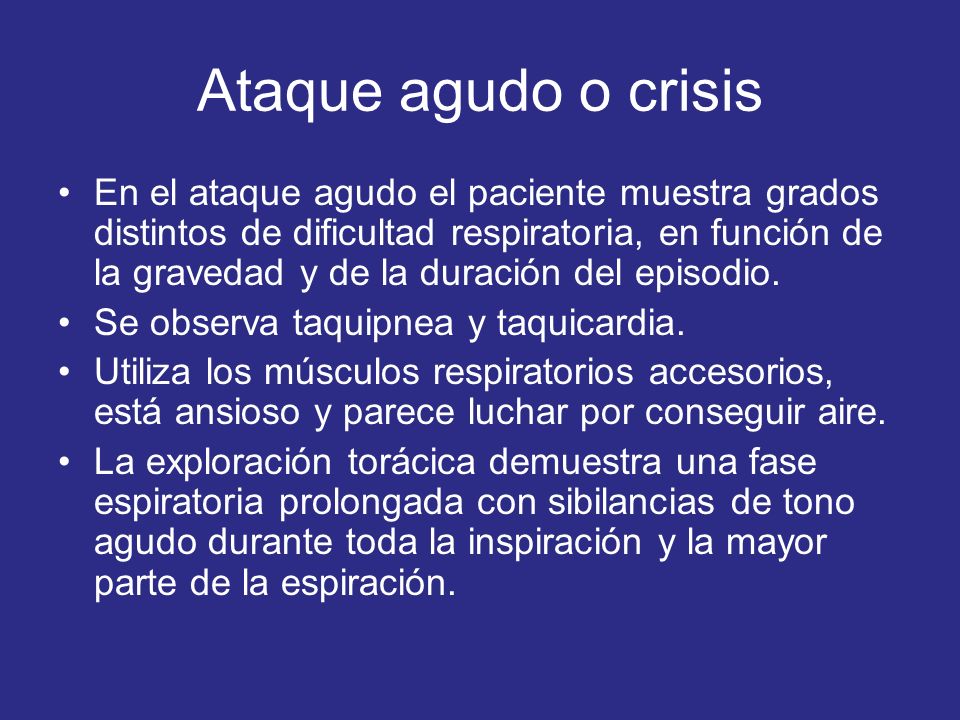 Ataque agudo o crisis

• En el ataque agudo el paciente muestra grados distintos de dificultad respiratoria, en función de la gravedad y de la duración del episodio.
• Se observa taquipnea y taquicardia.
• Utiliza los músculos respiratorios accesorios, está ansioso y parece luchar por conseguir aire.
• La exploración torácica demuestra una fase espiratoria prolongada con sibilancias de tono agudo durante toda la inspiración y la mayor parte de la espiración.